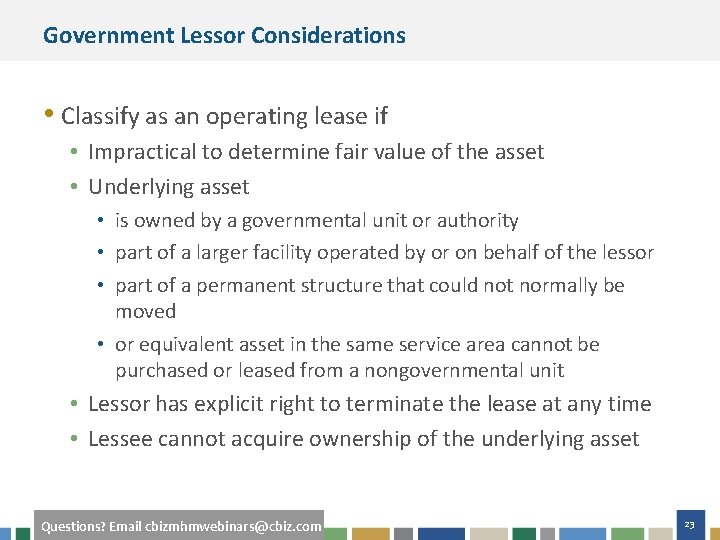 Government Lessor Considerations

• Classify as an operating lease if
  • Impractical to determine fair value of the asset
  • Underlying asset
    • is owned by a governmental unit or authority
    • part of a larger facility operated by or on behalf of the lessor
    • part of a permanent structure that could not normally be moved
    • or equivalent asset in the same service area cannot be purchased or leased from a nongovernmental unit
  • Lessor has explicit right to terminate the lease at any time
  • Lessee cannot acquire ownership of the underlying asset

Questions? Email cbizmhmwebinars@cbiz.com

23